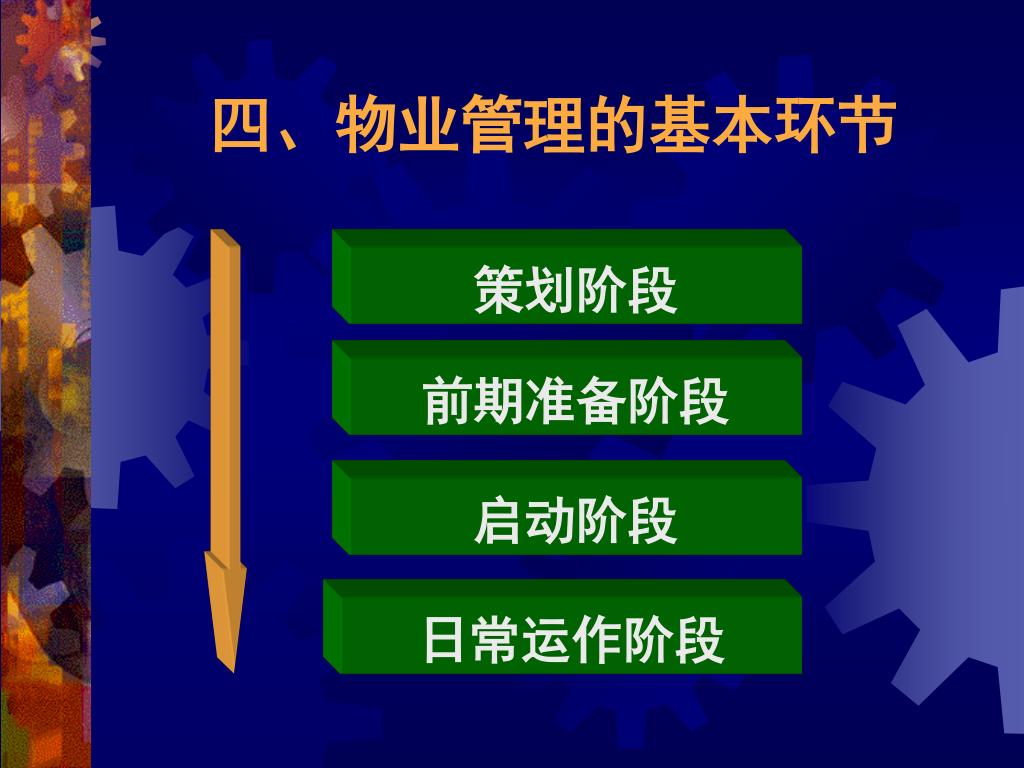 四、物业管理的基本环节

策划阶段

前期准备阶段

启动阶段

日常运作阶段